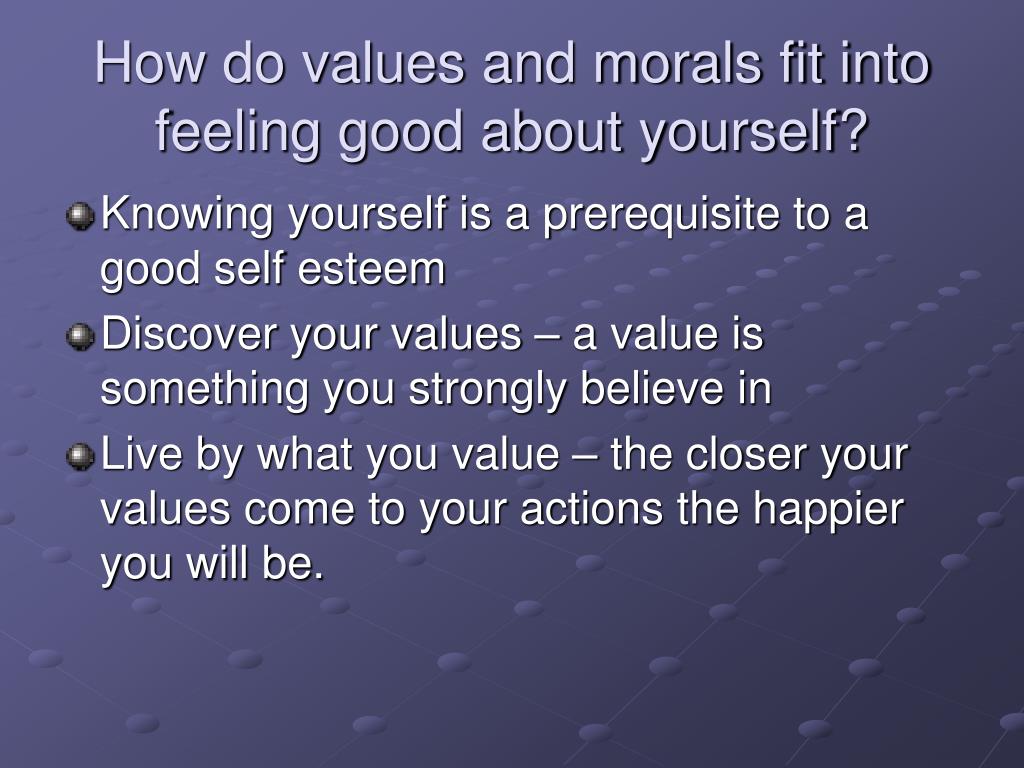 How do values and morals fit into feeling good about yourself?

Knowing yourself is a prerequisite to a good self esteem

Discover your values – a value is something you strongly believe in

Live by what you value – the closer your values come to your actions the happier you will be.